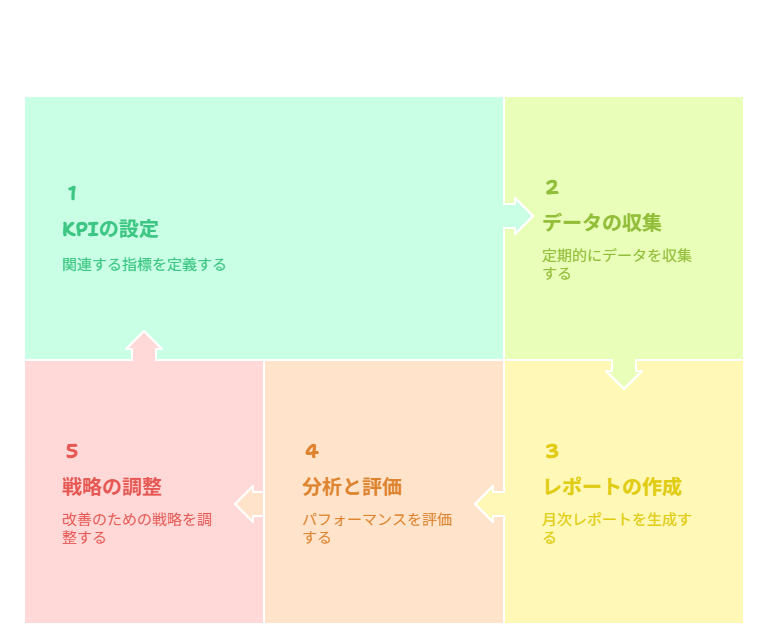 1

KPIの設定

関連する指標を定義する

2

データの収集

定期的にデータを収集する

3

レポートの作成

月次レポートを生成する

4

分析と評価

パフォーマンスを評価する

5

戦略の調整

改善のための戦略を調整する